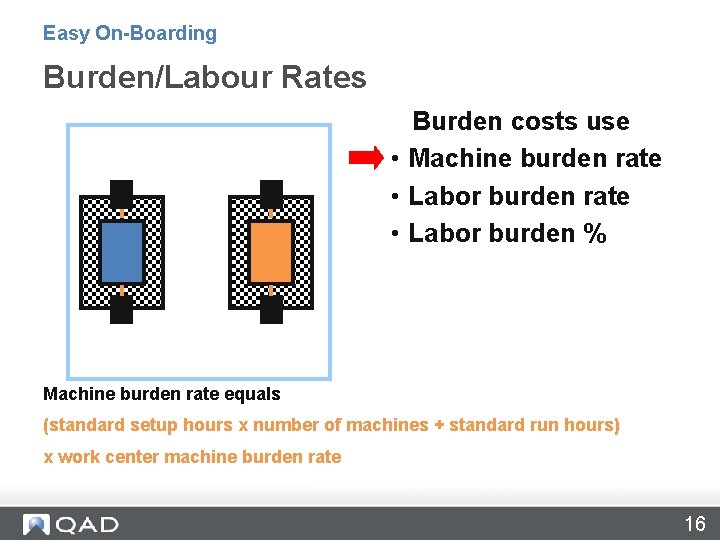 Easy On-Boarding

Burden/Labour Rates

Burden costs use
• Machine burden rate
• Labor burden rate
• Labor burden %

Machine burden rate equals

(standard setup hours x number of machines + standard run hours)

x work center machine burden rate

QAD

16